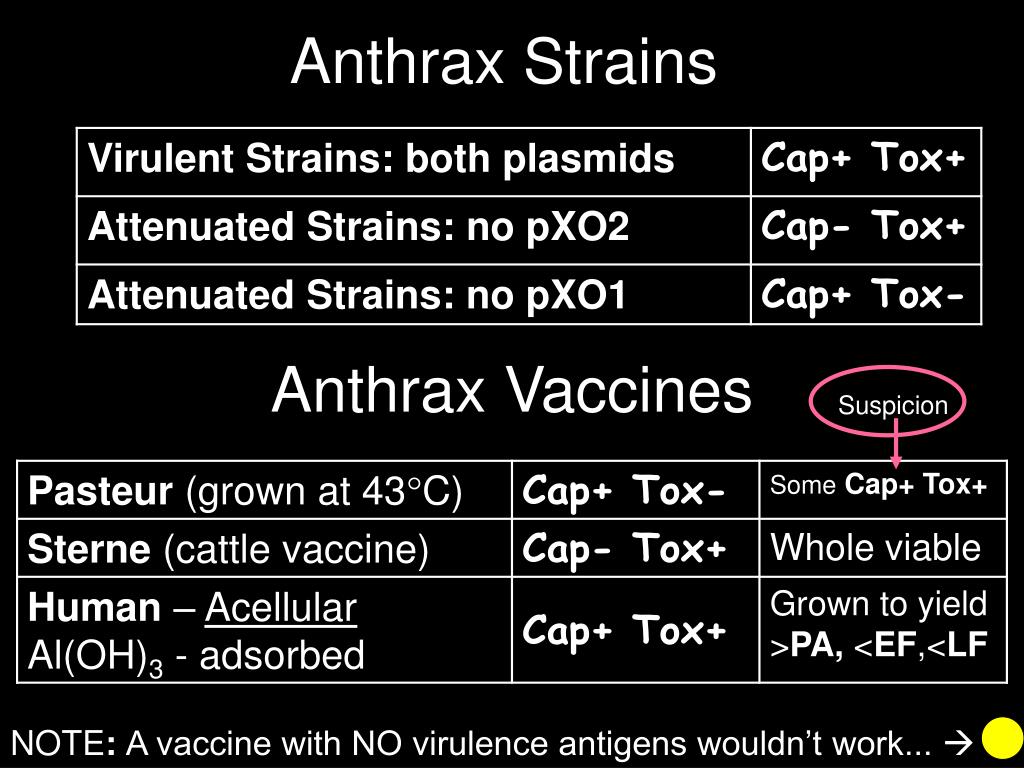 Anthrax Strains

| Virulent Strains: both plasmids | Cap+ Tox+ |
|---|---|
| Attenuated Strains: no pXO2 | Cap- Tox+ |
| Attenuated Strains: no pXO1 | Cap+ Tox- |

Anthrax Vaccines

Suspicion

| Pasteur (grown at 43°C) | Cap+ Tox- | Some Cap+ Tox+ |
|---|---|---|
| Sterne (cattle vaccine) | Cap- Tox+ | Whole viable |
| Human – Acellular $Al(OH)_3$ - adsorbed | Cap+ Tox+ | Grown to yield >PA, <EF,<LF |

NOTE: A vaccine with NO virulence antigens wouldn't work... →